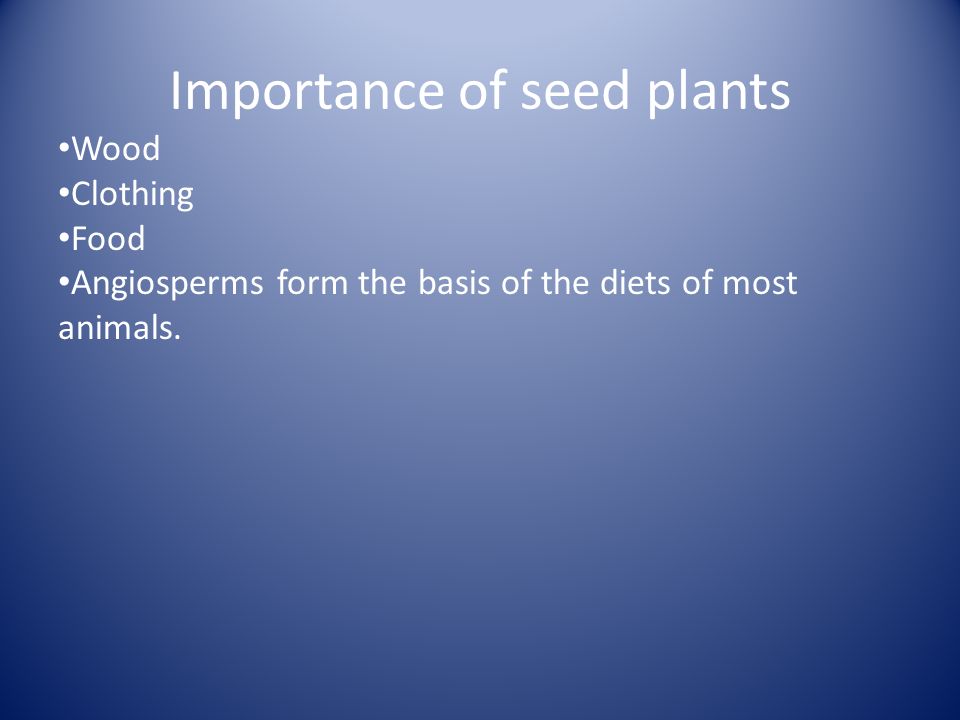 Importance of seed plants

•Wood
•Clothing
•Food
•Angiosperms form the basis of the diets of most animals.